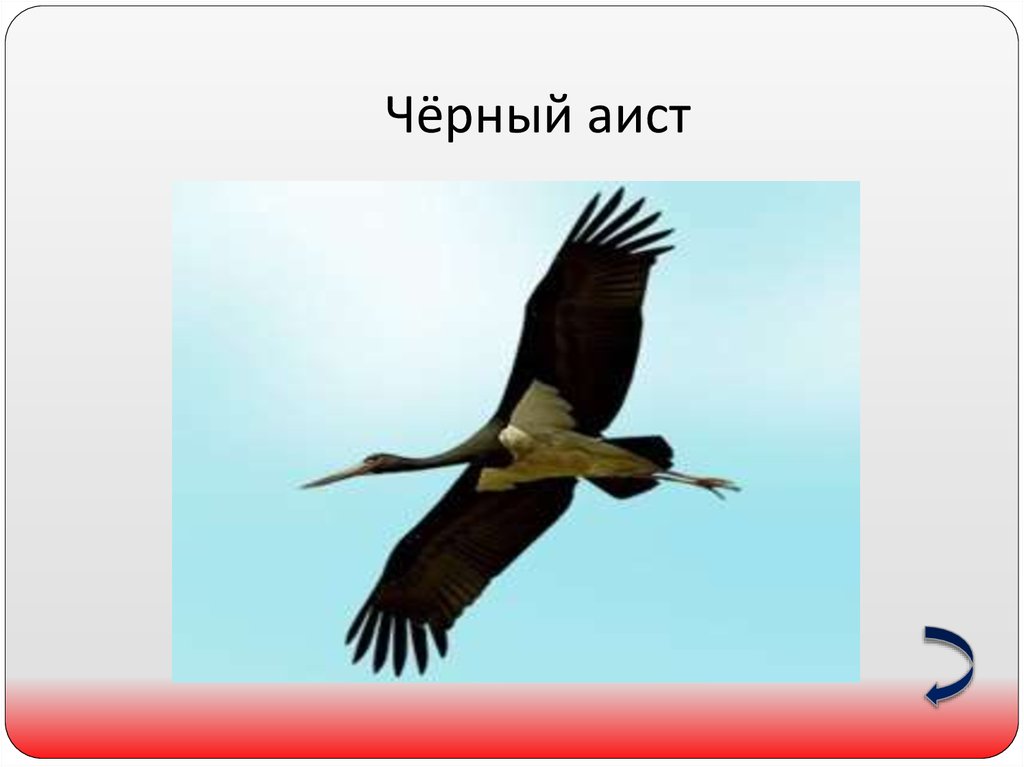 Чёрный аист